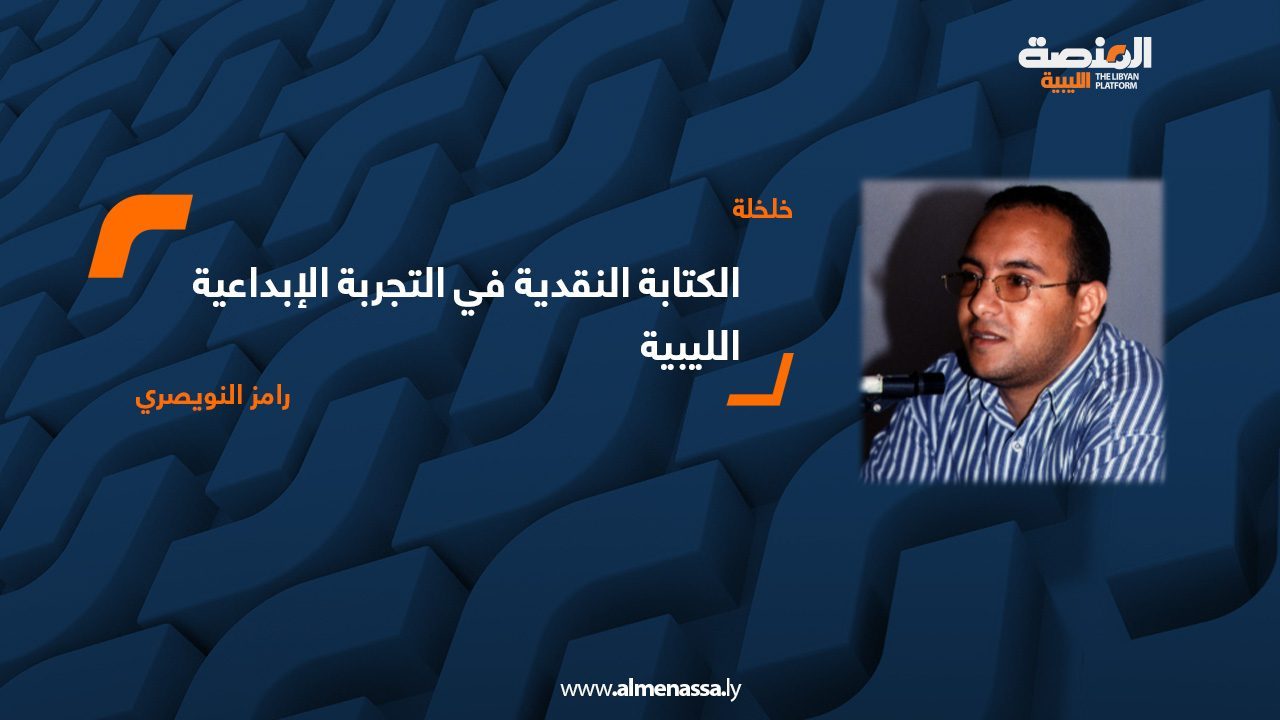 المنصة الليبية
THE LIBYAN PLATFORM

خلخلة

الكتابة النقدية في التجربة الإبداعية الليبية

رامز النويصري

www.almenassa.ly